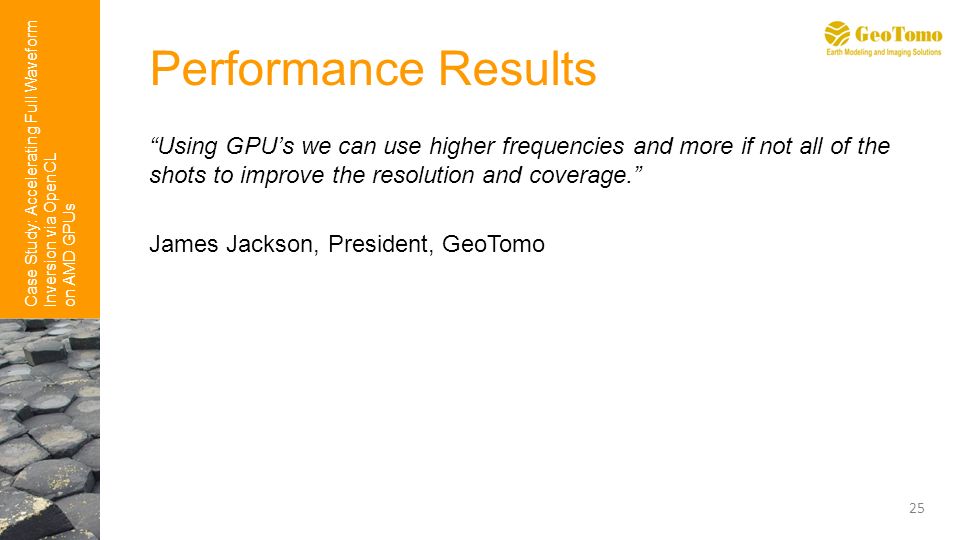 Case Study: Accelerating Full Waveform Inversion via OpenCL on AMD GPUs

GeoTomo
Earth Modeling and Imaging Solutions

Performance Results

“Using GPU’s we can use higher frequencies and more if not all of the shots to improve the resolution and coverage.”

James Jackson, President, GeoTomo

25